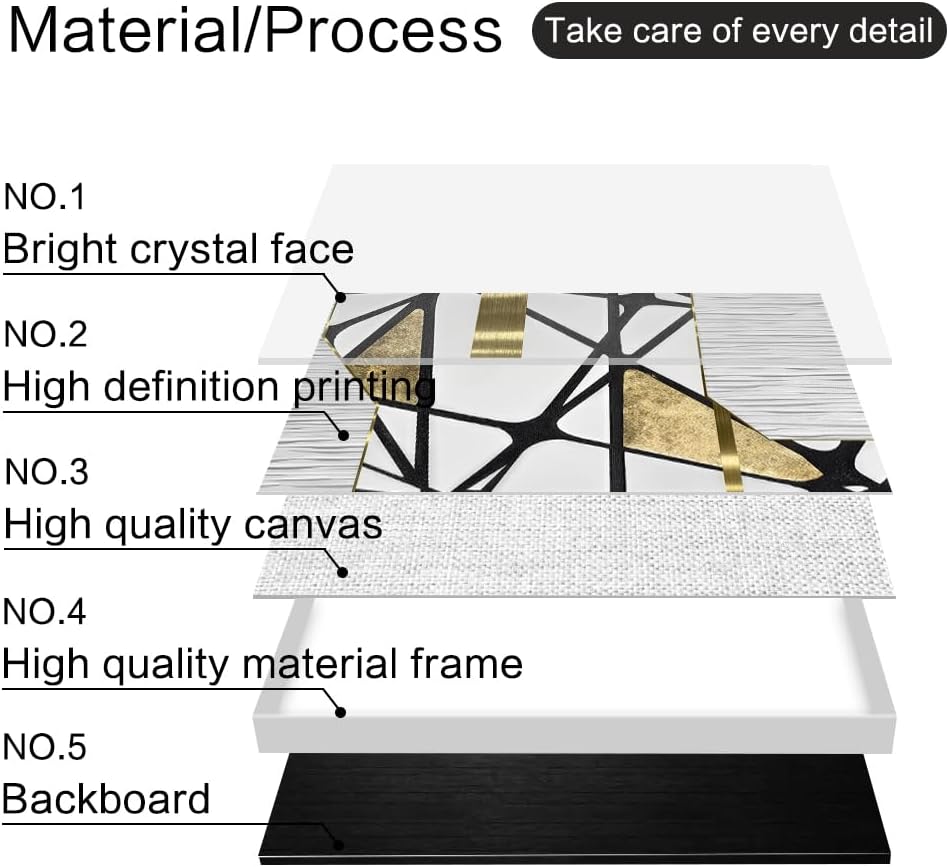 Material/Process

Take care of every detail

NO.1
Bright crystal face

NO.2
High definition printing

NO.3
High quality canvas

NO.4
High quality material frame

NO.5
Backboard